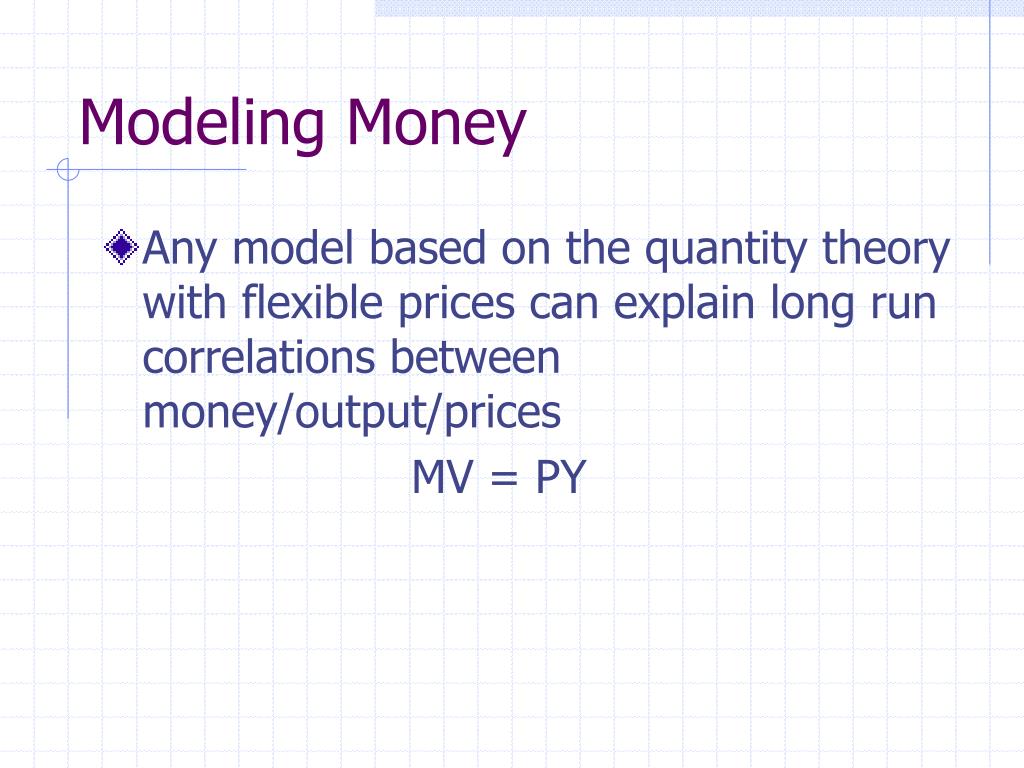 Modeling Money

Any model based on the quantity theory with flexible prices can explain long run correlations between money/output/prices

$MV = PY$